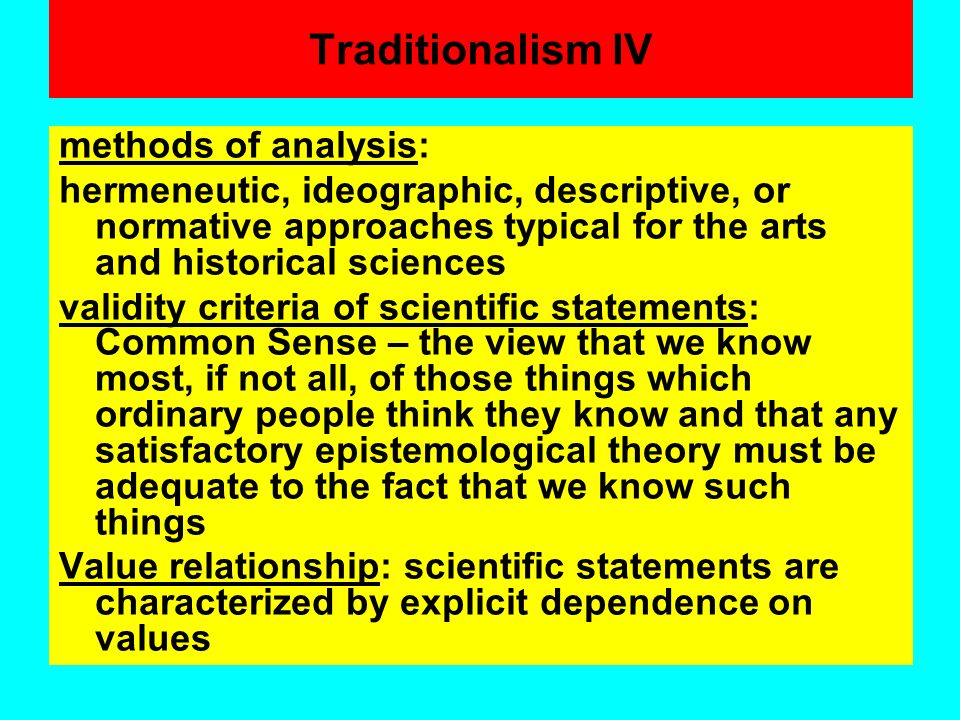 Traditionalism IV

methods of analysis:

hermeneutic, ideographic, descriptive, or normative approaches typical for the arts and historical sciences

validity criteria of scientific statements: Common Sense – the view that we know most, if not all, of those things which ordinary people think they know and that any satisfactory epistemological theory must be adequate to the fact that we know such things

Value relationship: scientific statements are characterized by explicit dependence on values